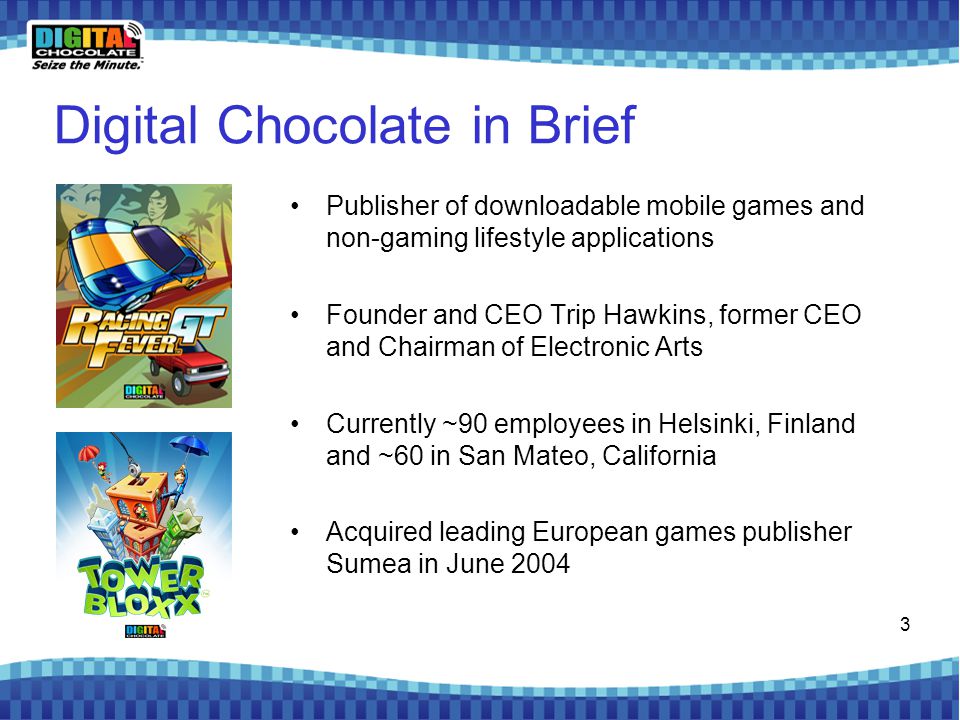 DIGITAL CHOCOLATE
Seize the Minute.

Digital Chocolate in Brief

RACING FEVER GT
DIGITAL CHOCOLATE

TOWER BLOXX
DIGITAL CHOCOLATE

• Publisher of downloadable mobile games and non-gaming lifestyle applications

• Founder and CEO Trip Hawkins, former CEO and Chairman of Electronic Arts

• Currently ~90 employees in Helsinki, Finland and ~60 in San Mateo, California

• Acquired leading European games publisher Sumea in June 2004

3